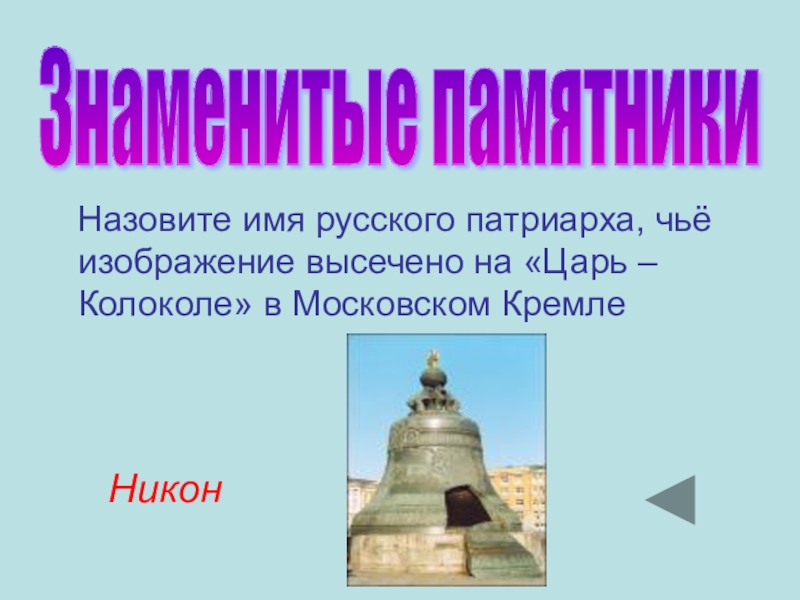 Знаменитые памятники

Назовите имя русского патриарха, чьё изображение высечено на «Царь – Колоколе» в Московском Кремле

Никон